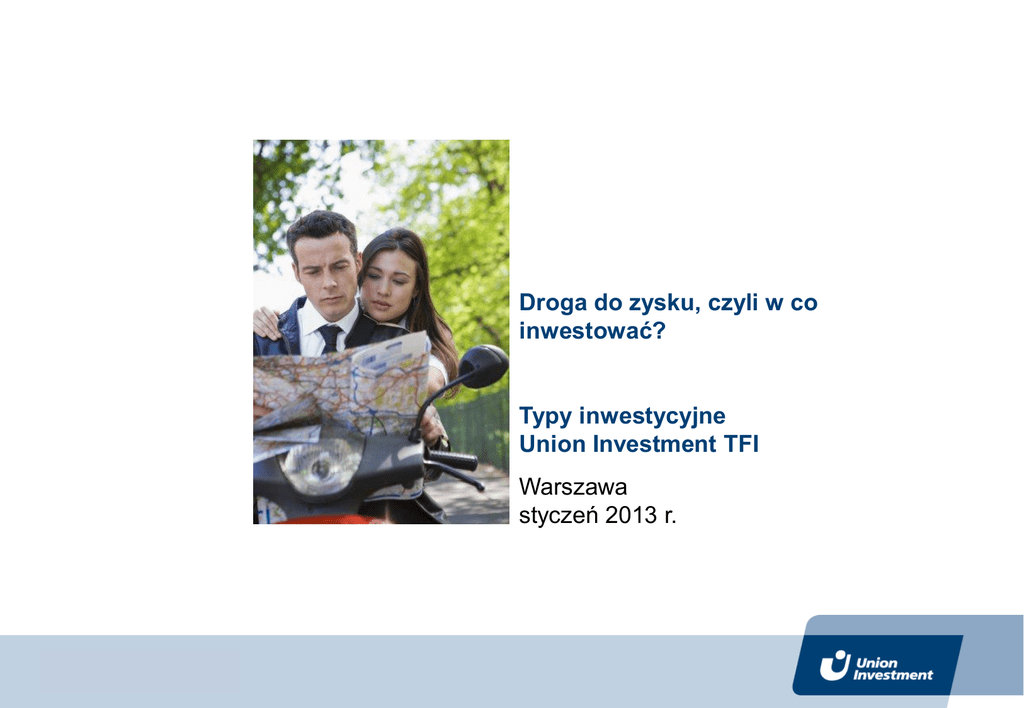 Droga do zysku, czyli w co inwestować?

Typy inwestycyjne
Union Investment TFI

Warszawa
styczeń 2013 r.

Union Investment